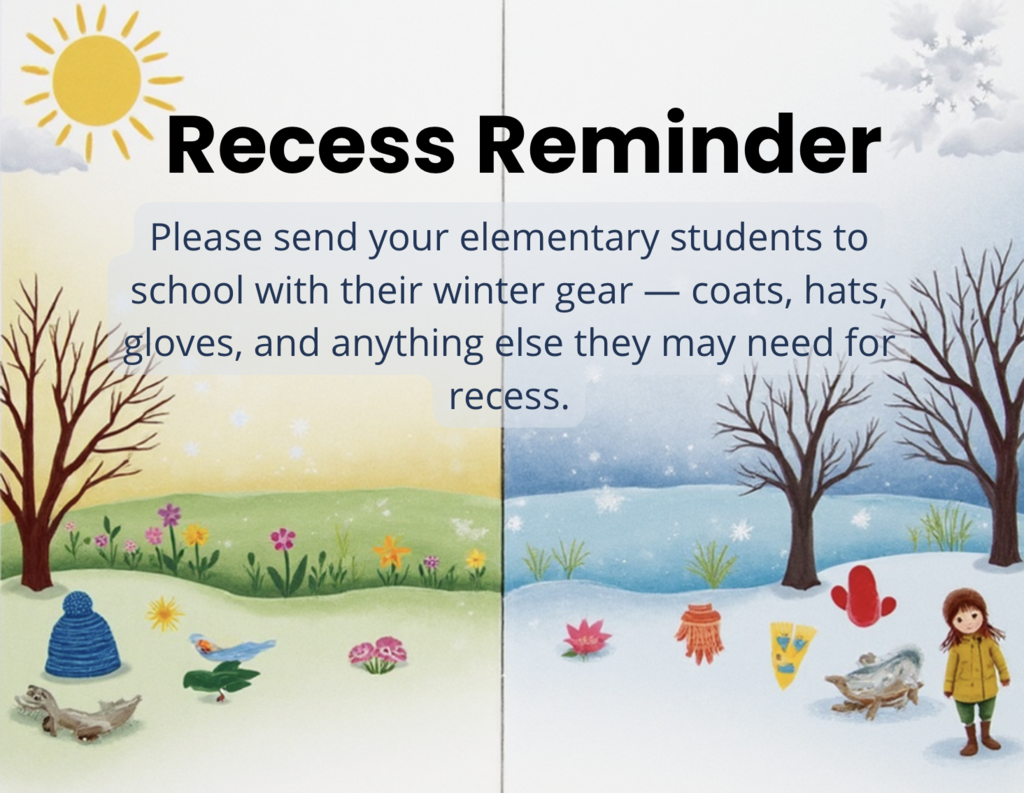 Recess Reminder

Please send your elementary students to school with their winter gear — coats, hats, gloves, and anything else they may need for recess.